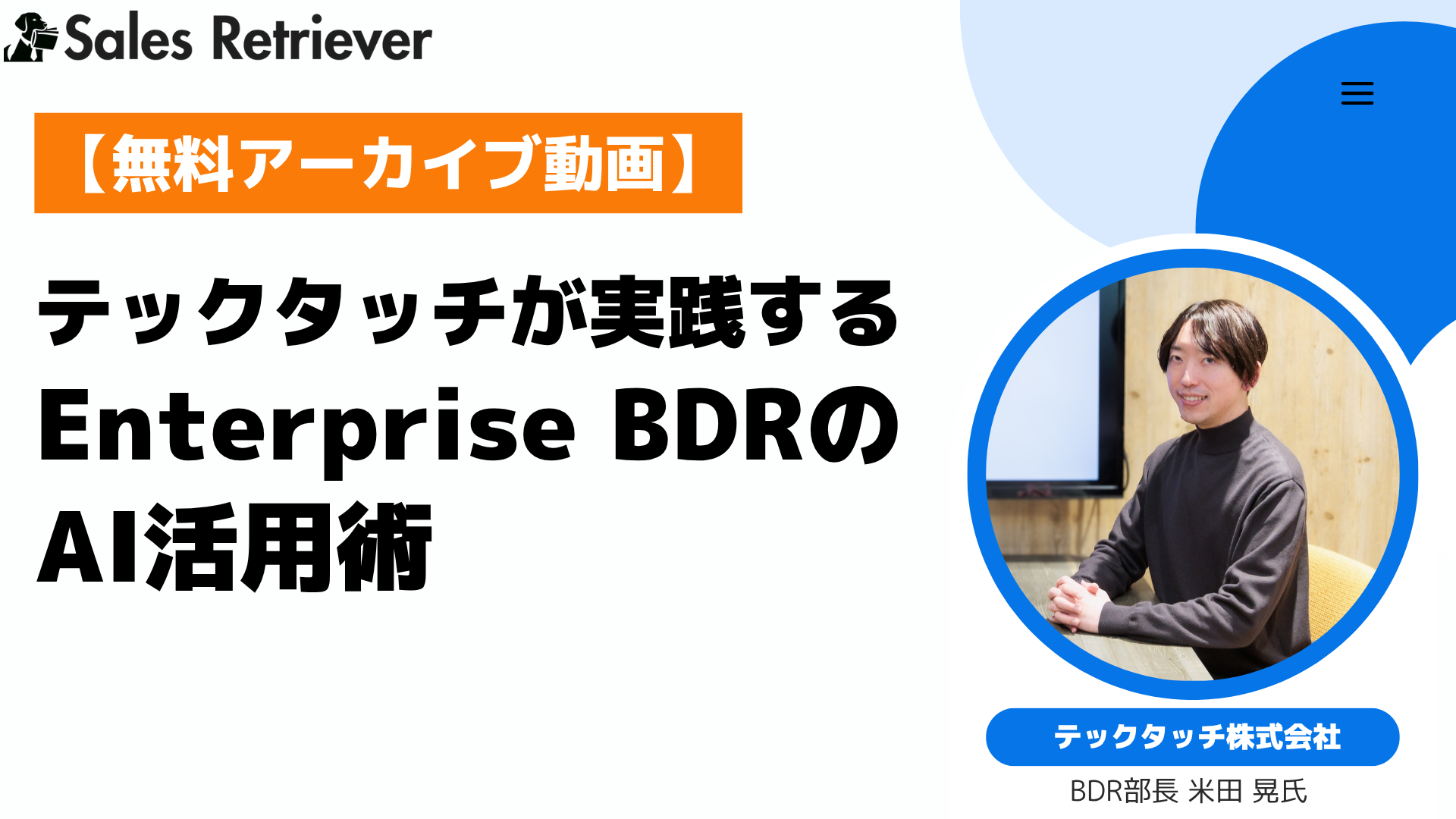 Sales Retriever

【無料アーカイブ動画】

テックタッチが実践する Enterprise BDRの AI活用術

テックタッチ株式会社

BDR部長 米田 晃氏